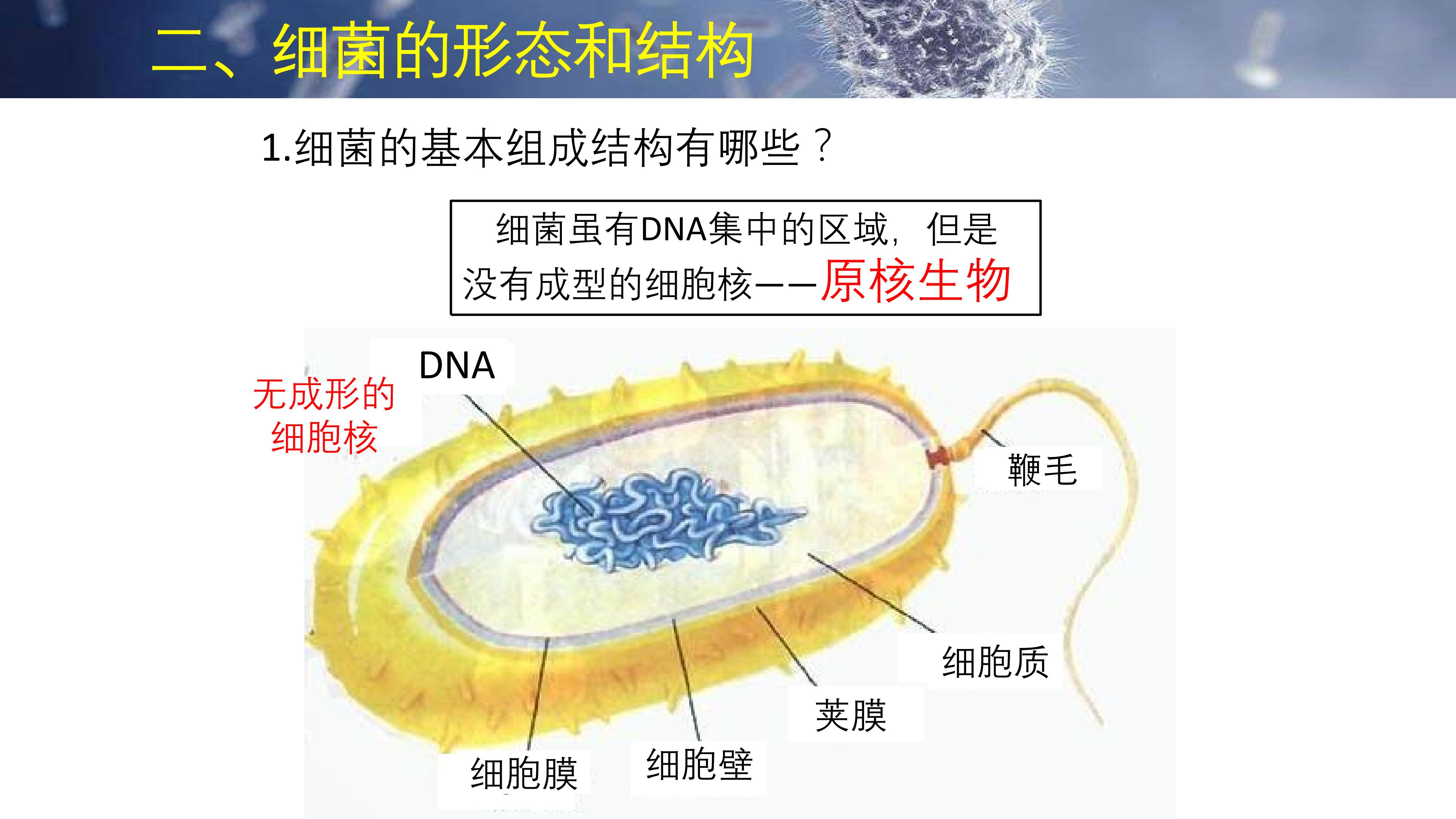 二、细菌的形态和结构

1.细菌的基本组成结构有哪些？

细菌虽有DNA集中的区域，但是没有成型的细胞核——原核生物

无成形的
细胞核

DNA

鞭毛

细胞质

荚膜

细胞膜

细胞壁